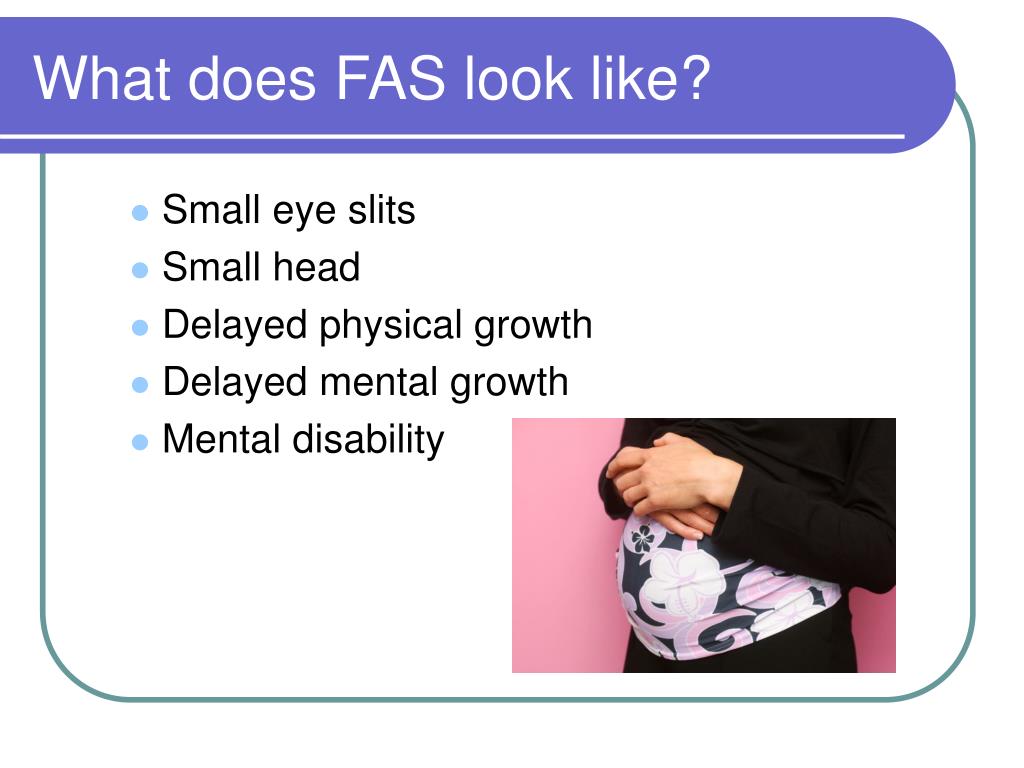 What does FAS look like?

- Small eye slits
- Small head
- Delayed physical growth
- Delayed mental growth
- Mental disability